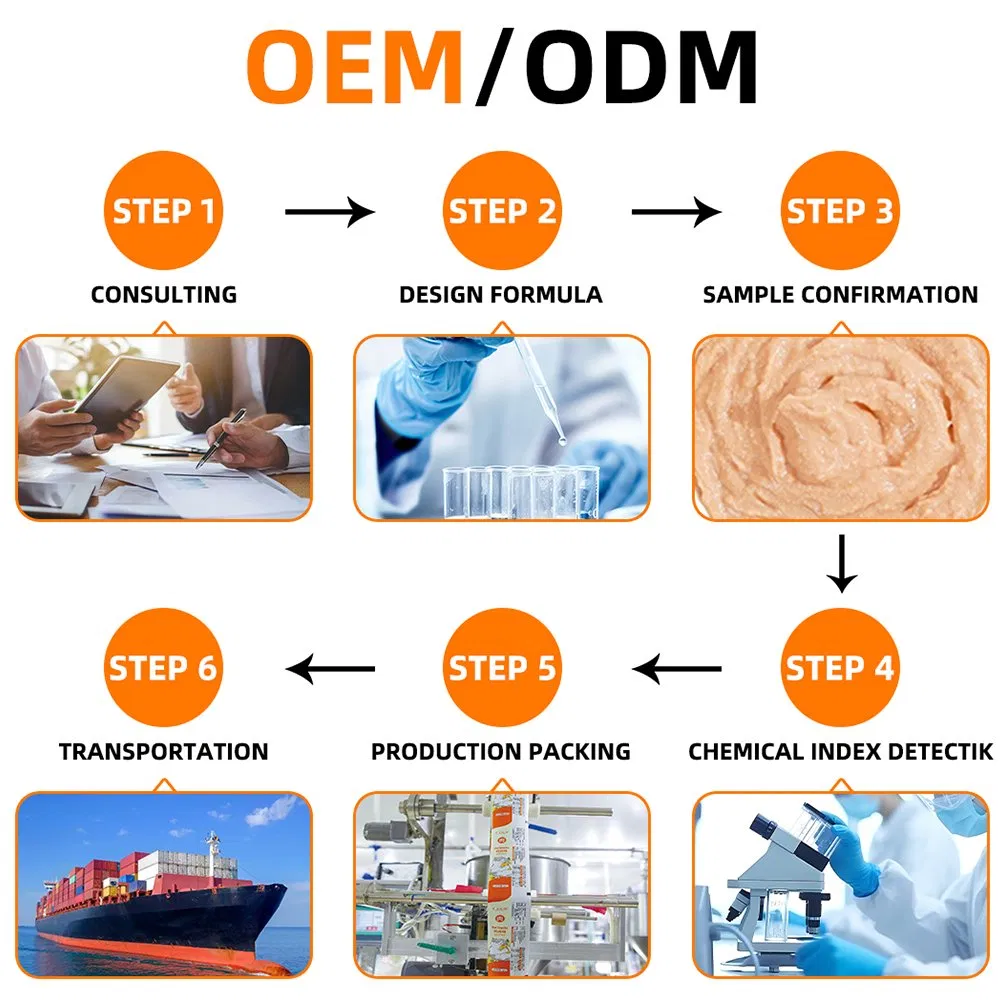 OEM/ODM

STEP 1
CONSULTING

STEP 2
DESIGN FORMULA

STEP 3
SAMPLE CONFIRMATION

STEP 4
CHEMICAL INDEX DETECTIK

STEP 5
PRODUCTION PACKING

STEP 6
TRANSPORTATION